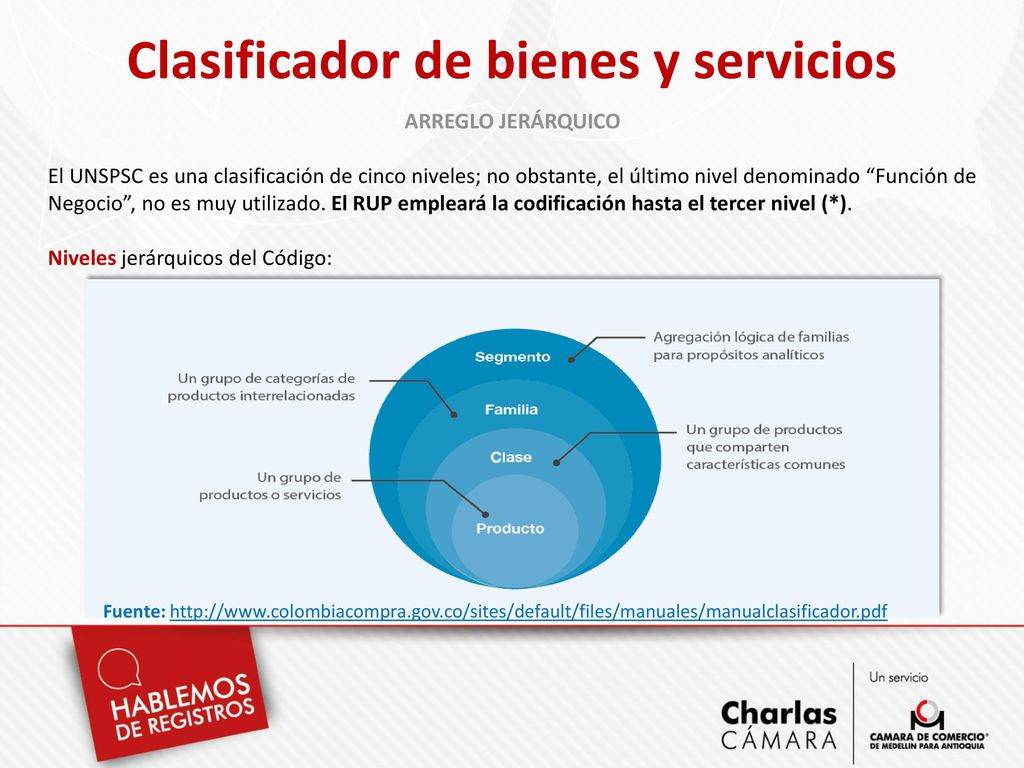 Clasificador de bienes y servicios

ARREGLO JERÁRQUICO

El UNSPSC es una clasificación de cinco niveles; no obstante, el último nivel denominado “Función de Negocio”, no es muy utilizado. El RUP empleará la codificación hasta el tercer nivel (*).

Niveles jerárquicos del Código:

Segmento

Agregación lógica de familias para propósitos analíticos

Un grupo de categorías de productos interrelacionadas

Familia

Clase

Un grupo de productos que comparten características comunes

Un grupo de productos o servicios

Producto

Fuente: http://www.colombiacompra.gov.co/sites/default/files/manuales/manualclasificador.pdf

HABLEMOS DE REGISTROS

Charlas CÁMARA

Un servicio

CAMARA DE COMERCIO DE MEDELLIN PARA ANTIOQUIA